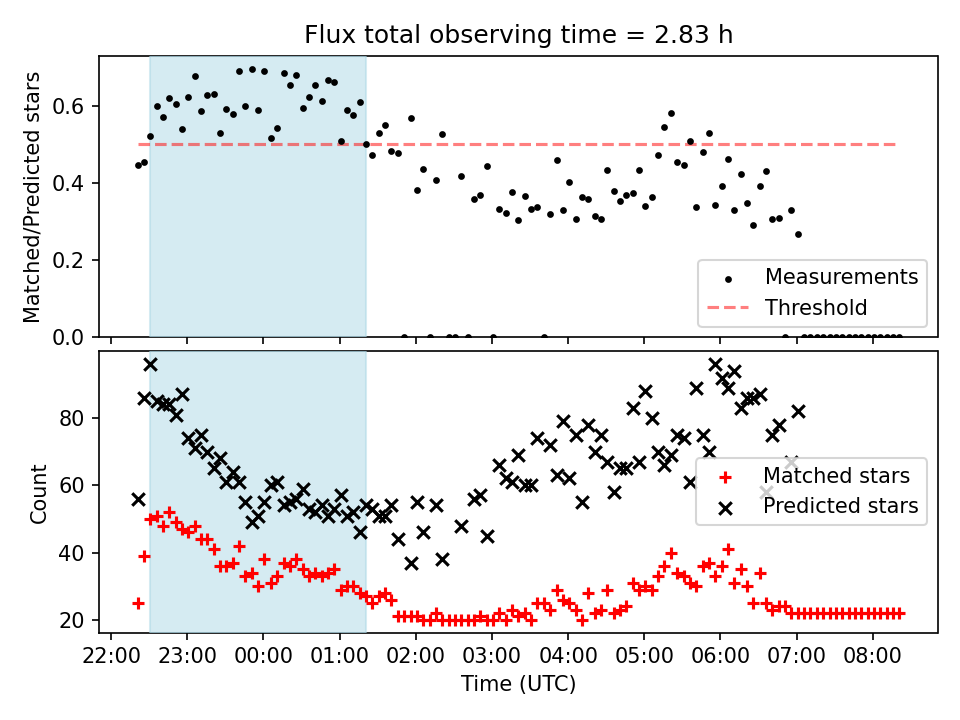 Flux total observing time = 2.83 h

Matched/Predicted stars

0.6
0.4
0.2
0.0

Measurements
Threshold

Count

80
60
40
20

Matched stars
Predicted stars

22:00 23:00 00:00 01:00 02:00 03:00 04:00 05:00 06:00 07:00 08:00

Time (UTC)